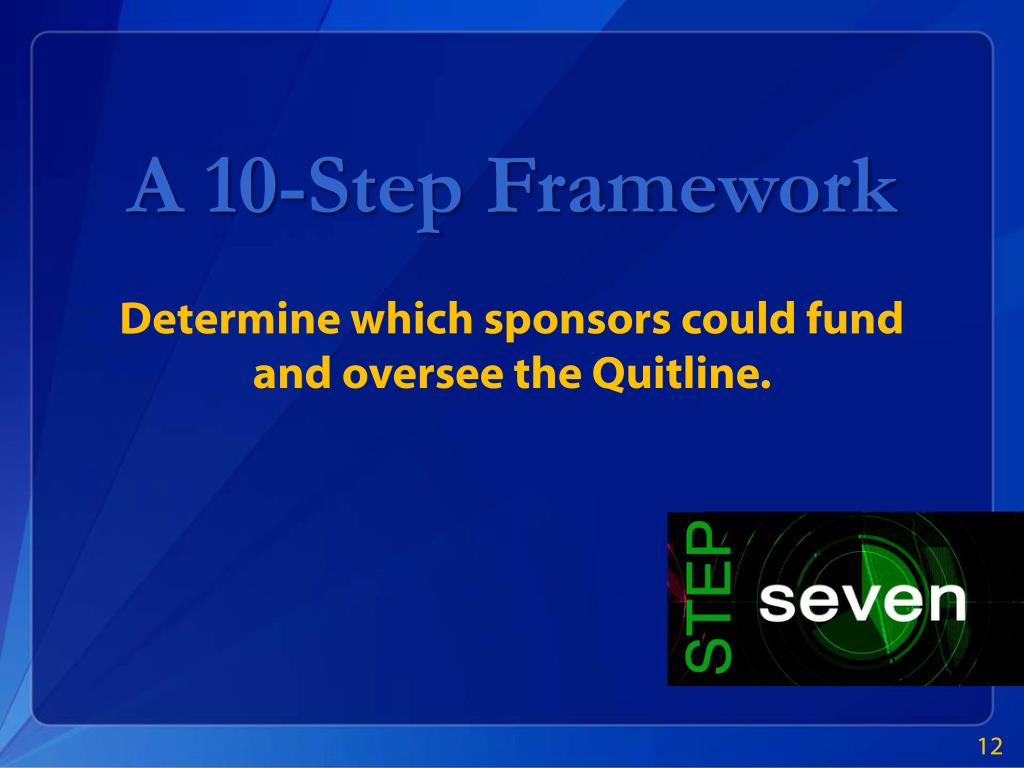 A 10-Step Framework

Determine which sponsors could fund and oversee the Quitline.

STEP seven

12